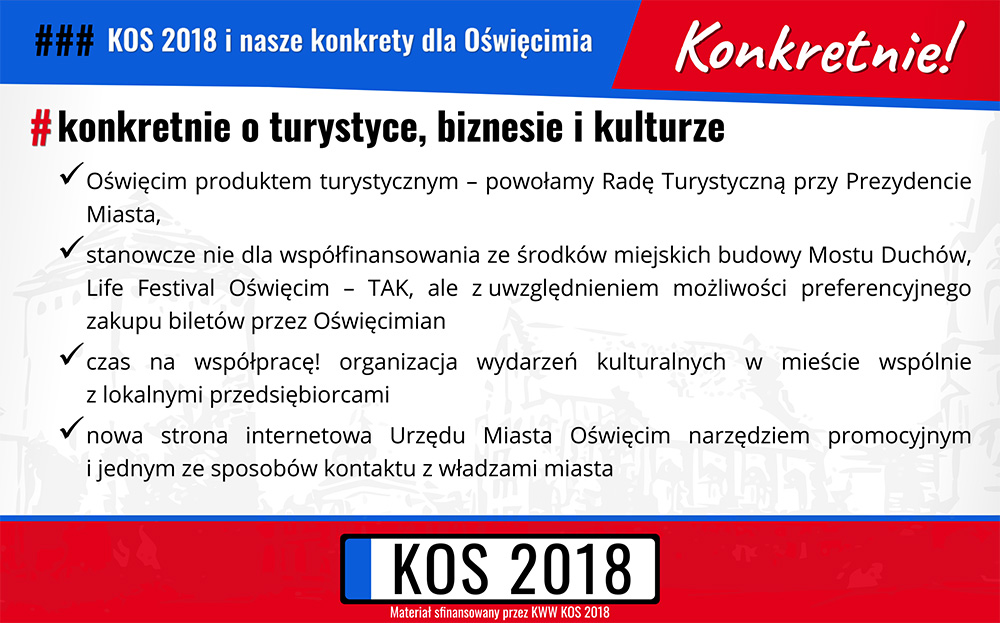 ### KOS 2018 i nasze konkrety dla Oświęcimia

Konkretnie!

# konkretnie o turystyce, biznesie i kulturze

✓ Oświęcim produktem turystycznym – powołamy Radę Turystyczną przy Prezydencie Miasta,

✓ stanowcze nie dla współfinansowania ze środków miejskich budowy Mostu Duchów, Life Festival Oświęcim – TAK, ale z uwzględnieniem możliwości preferencyjnego zakupu biletów przez Oświęcimian

✓ czas na współpracę! organizacja wydarzeń kulturalnych w mieście wspólnie z lokalnymi przedsiębiorcami

✓ nowa strona internetowa Urzędu Miasta Oświęcim narzędziem promocyjnym i jednym ze sposobów kontaktu z władzami miasta

KOS 2018

Materiał sfinansowany przez KWW KOS 2018